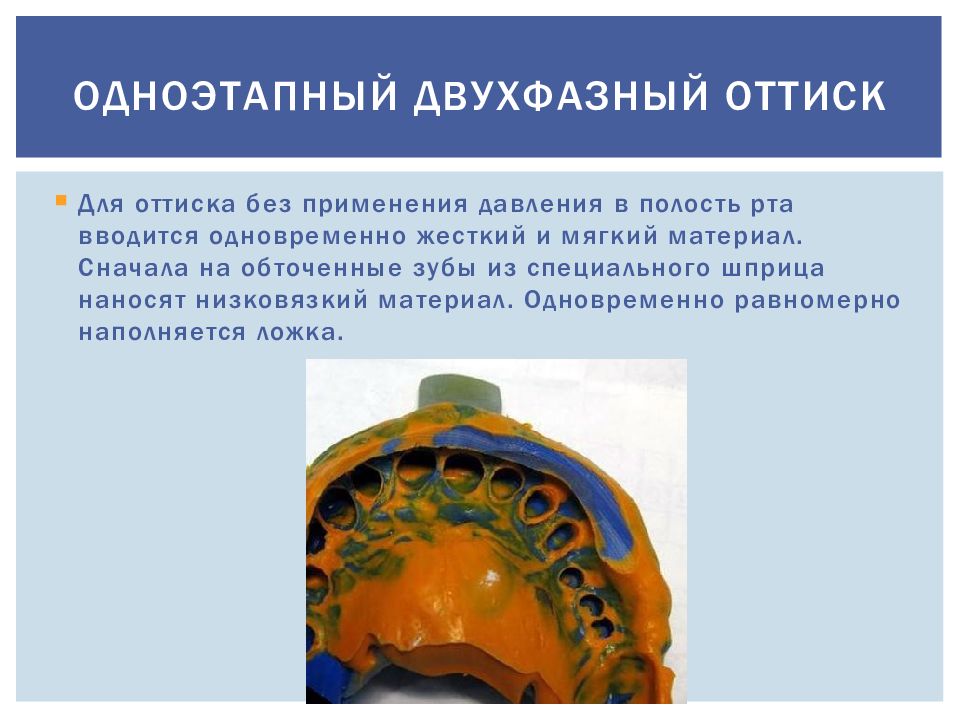 ОДНОЭТАПНЫЙ ДВУХФАЗНЫЙ ОТТИСК

Для оттиска без применения давления в полость рта вводится одновременно жесткий и мягкий материал. Сначала на обточенные зубы из специального шприца наносят низковязкий материал. Одновременно равномерно наполняется ложка.